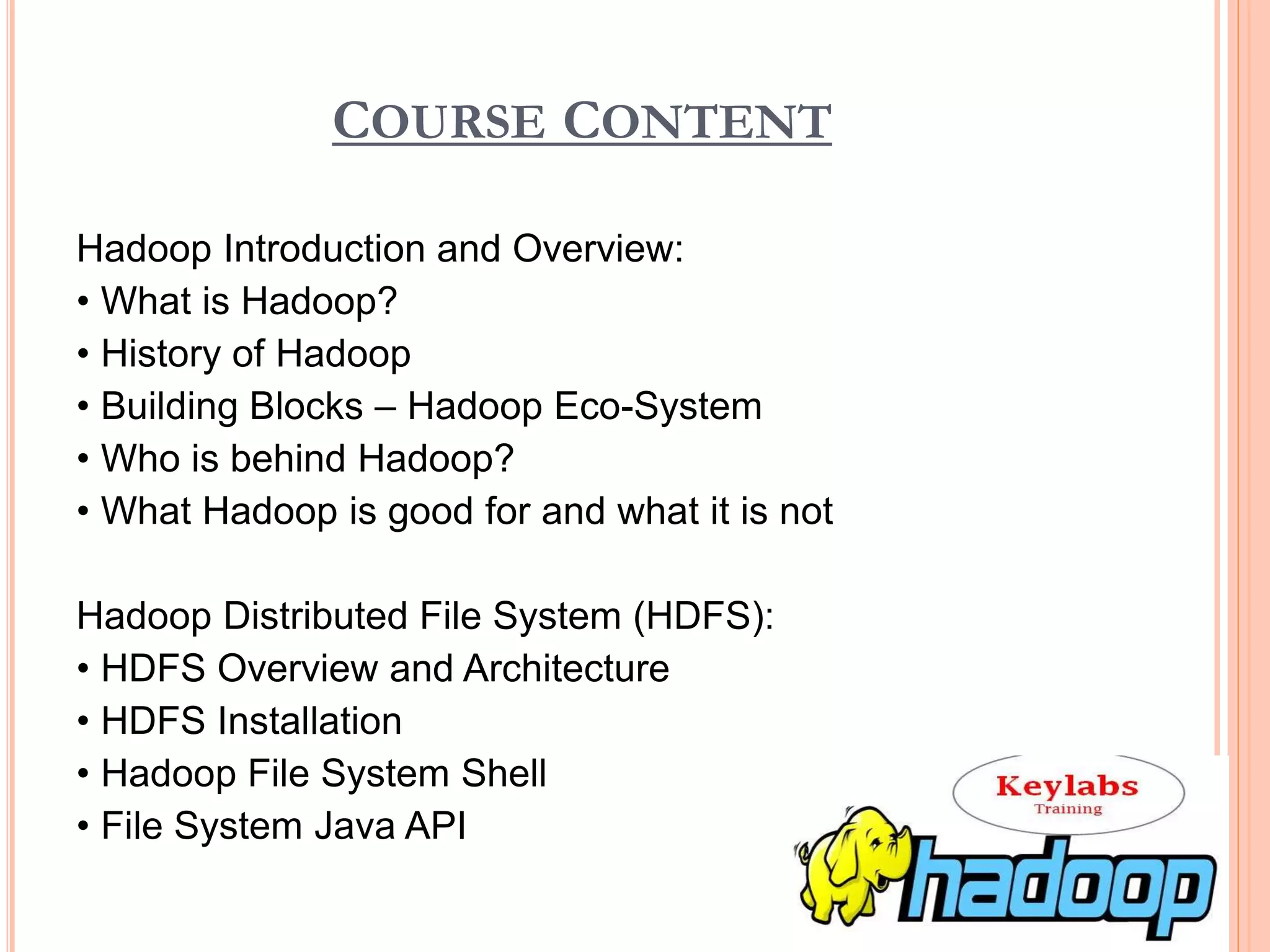 COURSE CONTENT

Hadoop Introduction and Overview:
• What is Hadoop?
• History of Hadoop
• Building Blocks – Hadoop Eco-System
• Who is behind Hadoop?
• What Hadoop is good for and what it is not

Hadoop Distributed File System (HDFS):
• HDFS Overview and Architecture
• HDFS Installation
• Hadoop File System Shell
• File System Java API

Keylabs
Training

hadoop